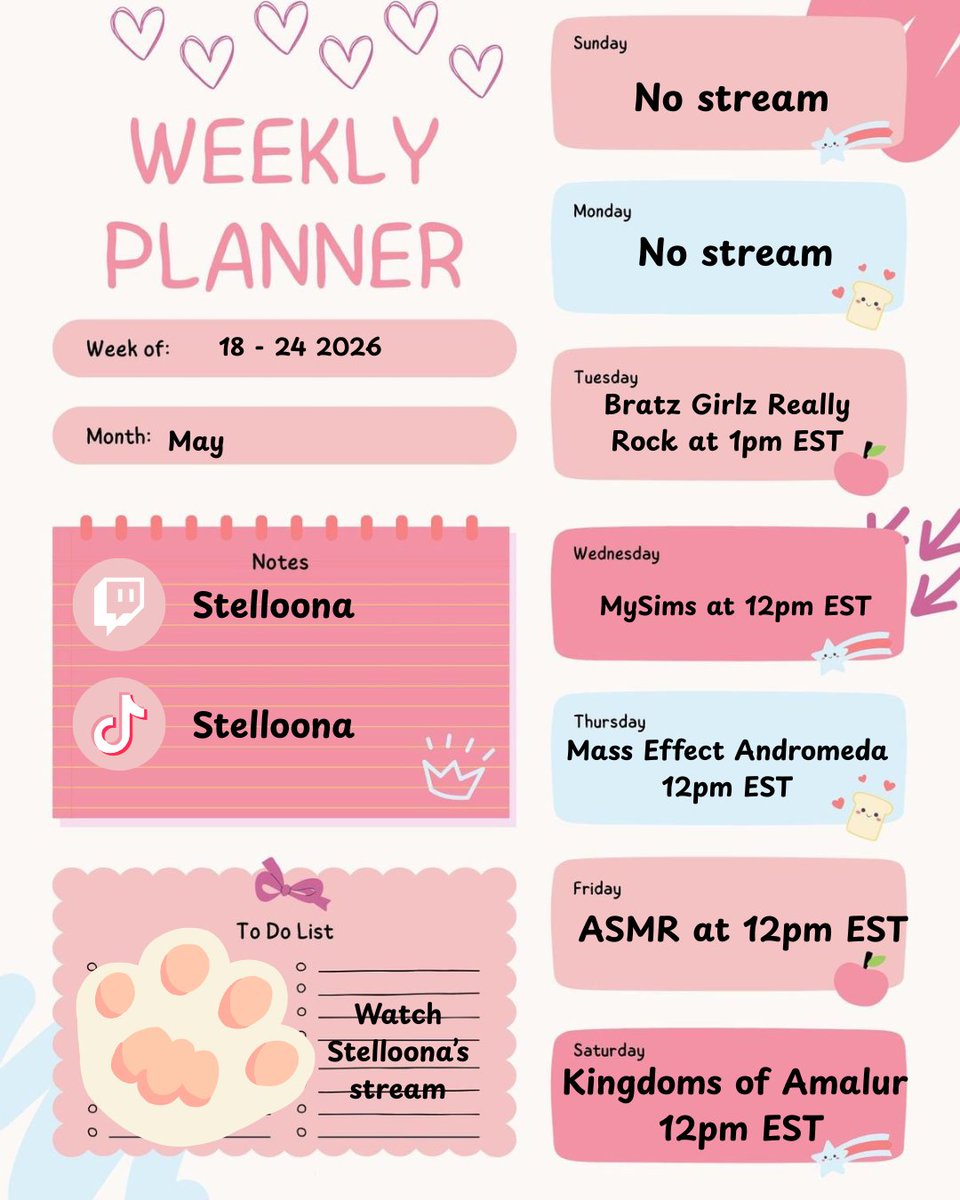 WEEKLY PLANNER

Week of: 18 - 24 2026

Month: May

Notes

Stelloona

Stelloona

To Do List

Watch Stelloona's stream

Sunday
No stream

Monday
No stream

Tuesday
Bratz Girlz Really Rock at 1pm EST

Wednesday
MySims at 12pm EST

Thursday
Mass Effect Andromeda 12pm EST

Friday
ASMR at 12pm EST

Saturday
Kingdoms of Amalur 12pm EST